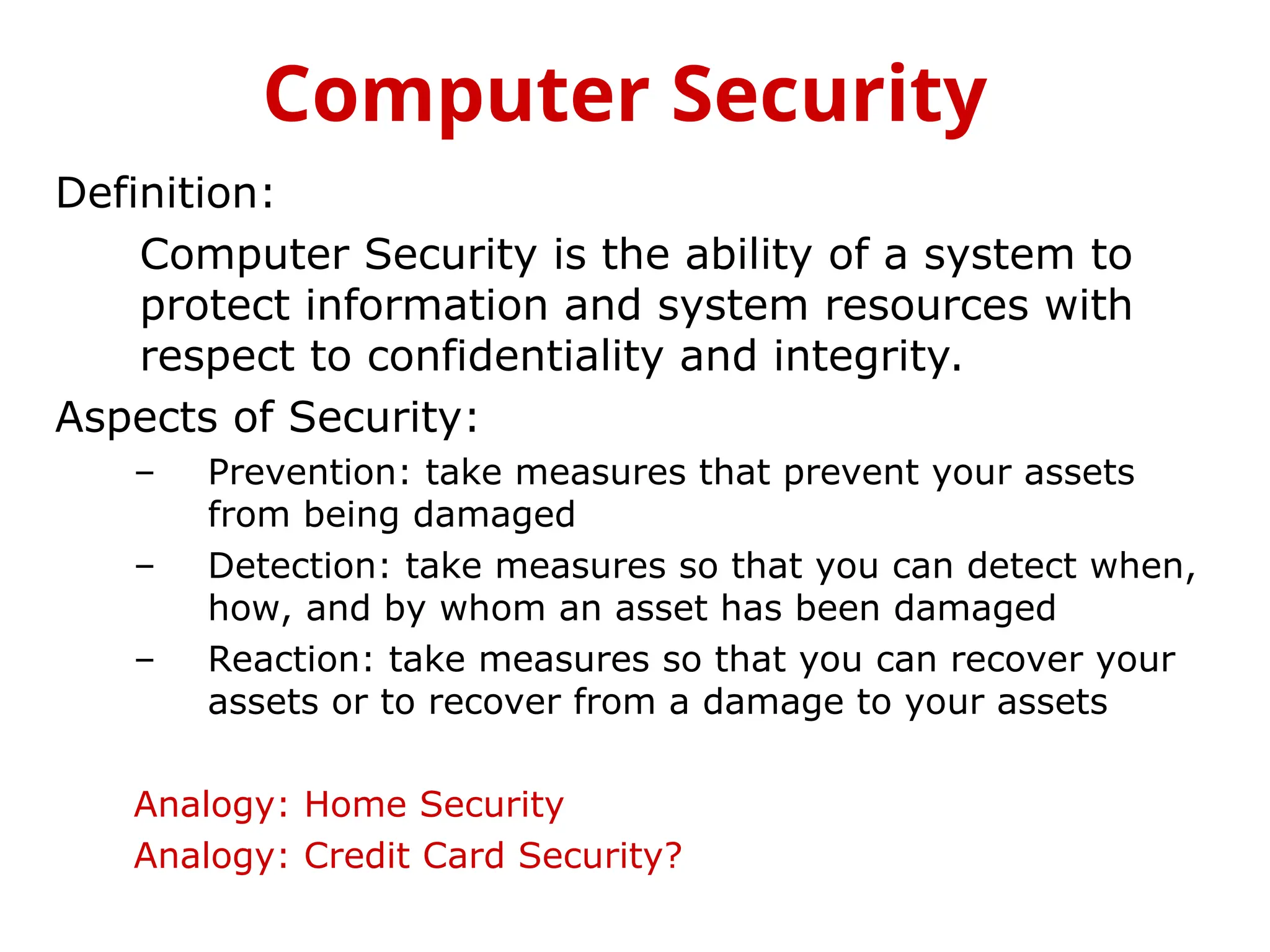 Computer Security

Definition:

Computer Security is the ability of a system to protect information and system resources with respect to confidentiality and integrity.

Aspects of Security:

– Prevention: take measures that prevent your assets from being damaged

– Detection: take measures so that you can detect when, how, and by whom an asset has been damaged

– Reaction: take measures so that you can recover your assets or to recover from a damage to your assets

Analogy: Home Security

Analogy: Credit Card Security?